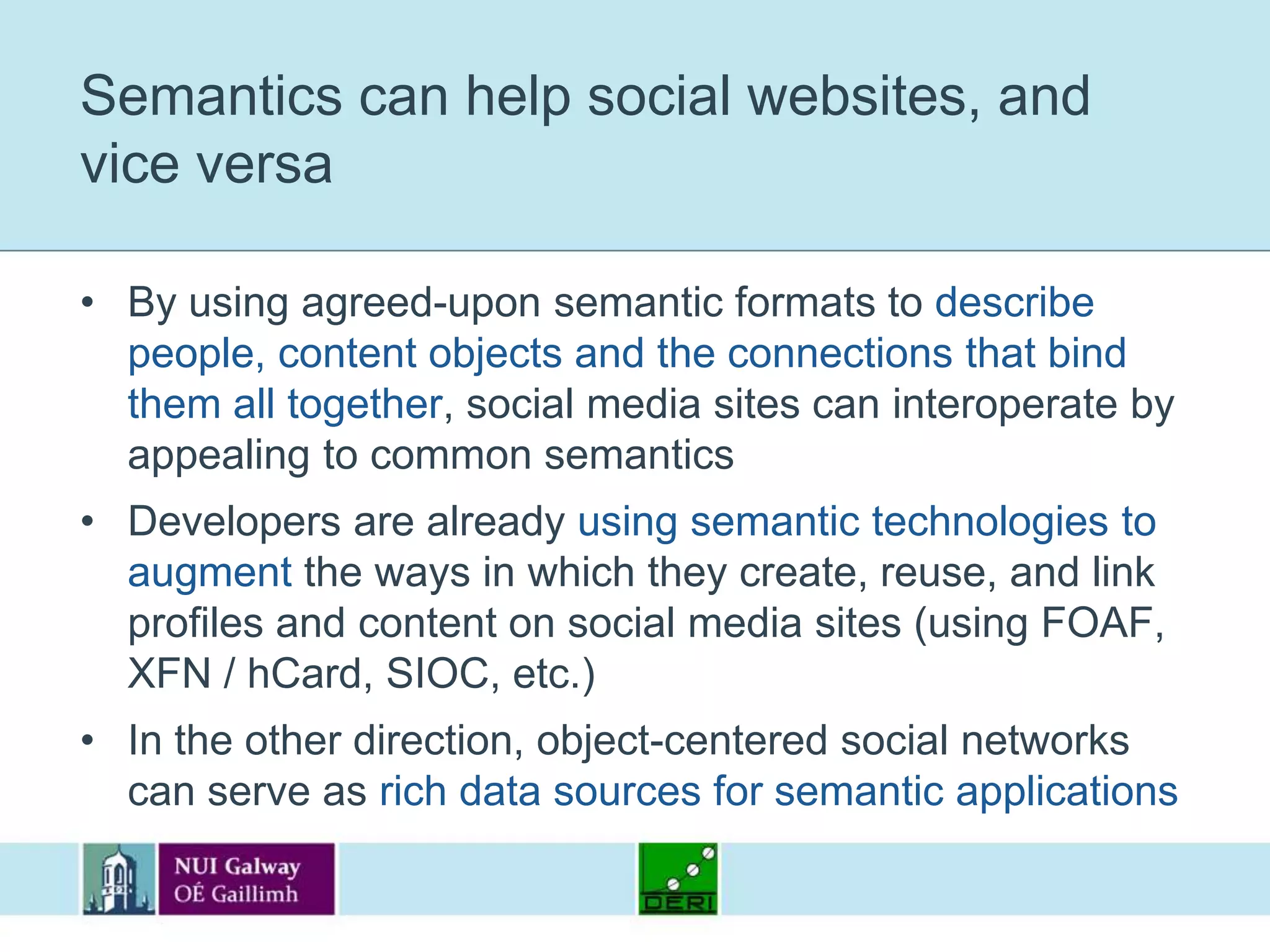 Semantics can help social websites, and vice versa

• By using agreed-upon semantic formats to describe people, content objects and the connections that bind them all together, social media sites can interoperate by appealing to common semantics

• Developers are already using semantic technologies to augment the ways in which they create, reuse, and link profiles and content on social media sites (using FOAF, XFN / hCard, SIOC, etc.)

• In the other direction, object-centered social networks can serve as rich data sources for semantic applications

NUI Galway
OÉ Gaillimh

DERI